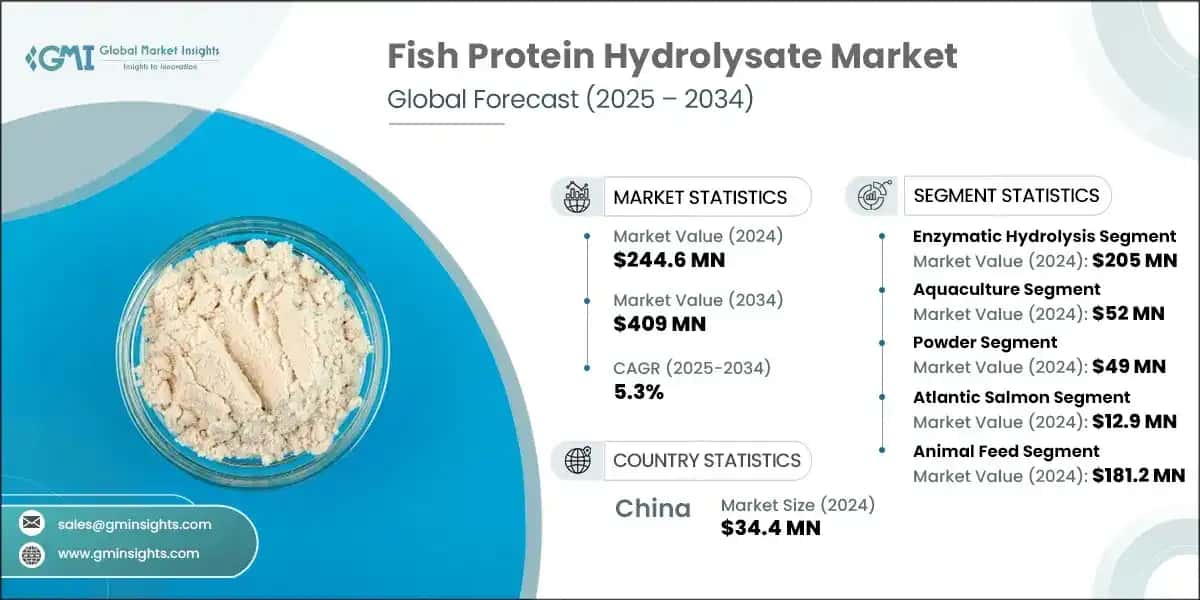 GMI Global Market Insights
Insights to Innovation

Fish Protein Hydrolysate Market
Global Forecast (2025 – 2034)

MARKET STATISTICS

Market Value (2024)
$244.6 MN

Market Value (2034)
$409 MN

CAGR (2025-2034)
5.3%

COUNTRY STATISTICS

China
Market Size (2024)
$34.4 MN

SEGMENT STATISTICS

Enzymatic Hydrolysis Segment
Market Value (2024): $205 MN

Aquaculture Segment
Market Value (2024): $52 MN

Powder Segment
Market Value (2024): $49 MN

Atlantic Salmon Segment
Market Value (2024): $12.9 MN

Animal Feed Segment
Market Value (2024): $181.2 MN

sales@gminsights.com
www.gminsights.com